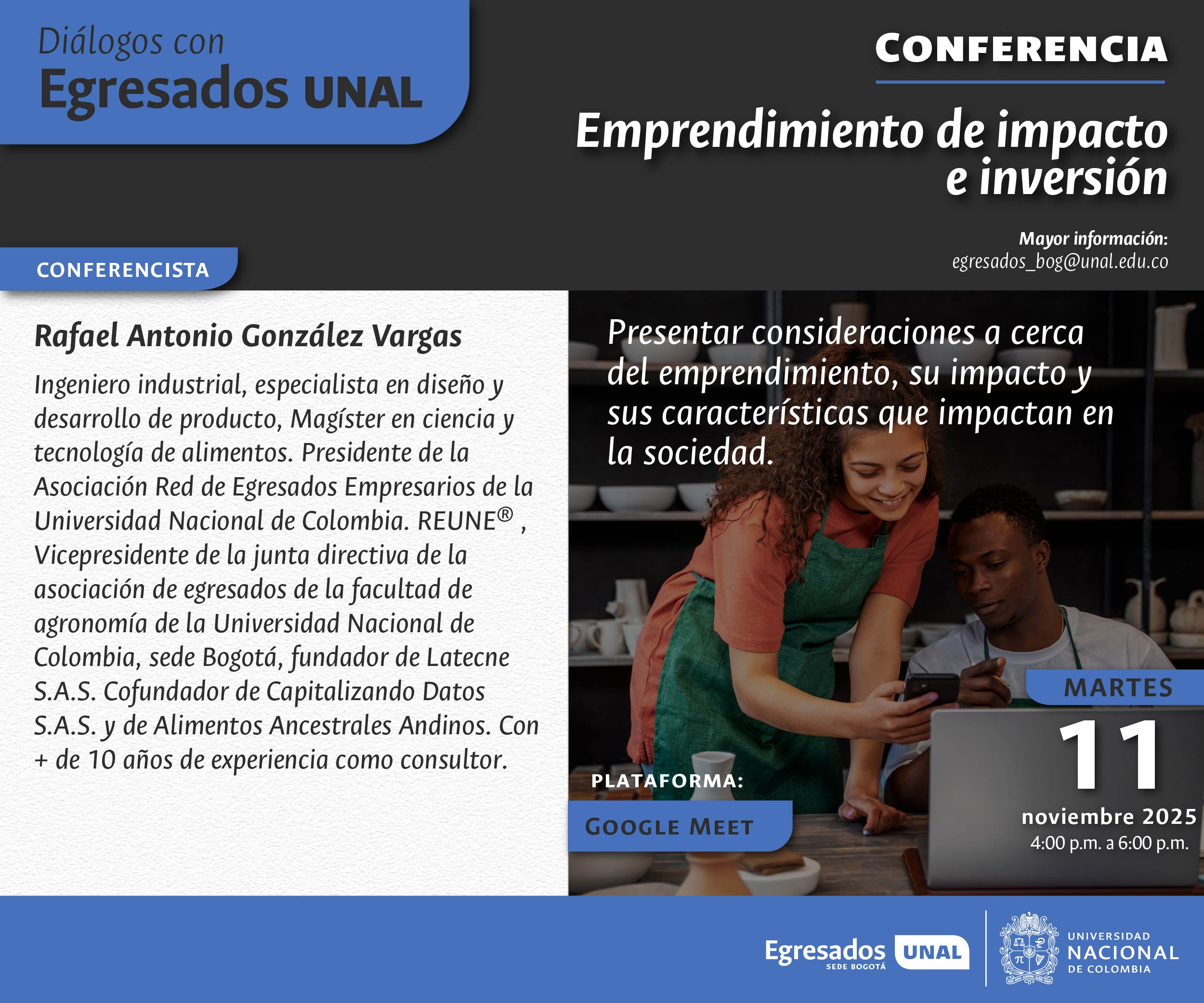 Diálogos con
Egresados UNAL

CONFERENCIA

Emprendimiento de impacto e inversión

Mayor información:
egresados_bog@unal.edu.co

CONFERENCISTA

Rafael Antonio González Vargas

Ingeniero industrial, especialista en diseño y desarrollo de producto, Magíster en ciencia y tecnología de alimentos. Presidente de la Asociación Red de Egresados Empresarios de la Universidad Nacional de Colombia. REUNE® , Vicepresidente de la junta directiva de la asociación de egresados de la facultad de agronomía de la Universidad Nacional de Colombia, sede Bogotá, fundador de Latecne S.A.S. Cofundador de Capitalizando Datos S.A.S. y de Alimentos Ancestrales Andinos. Con + de 10 años de experiencia como consultor.

Presentar consideraciones a cerca del emprendimiento, su impacto y sus características que impactan en la sociedad.

PLATAFORMA:
GOOGLE MEET

MARTES
11
noviembre 2025
4:00 p.m. a 6:00 p.m.

Egresados UNAL
SEDE BOGOTÁ

UNIVERSIDAD
NACIONAL
DE COLOMBIA